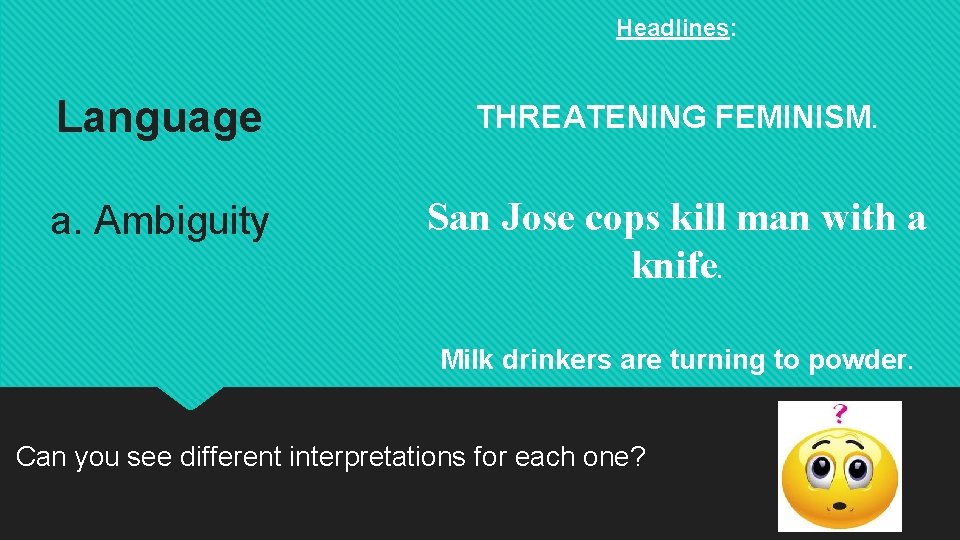 Language

a. Ambiguity

Headlines:

THREATENING FEMINISM.

San Jose cops kill man with a knife.

Milk drinkers are turning to powder.

Can you see different interpretations for each one?

?